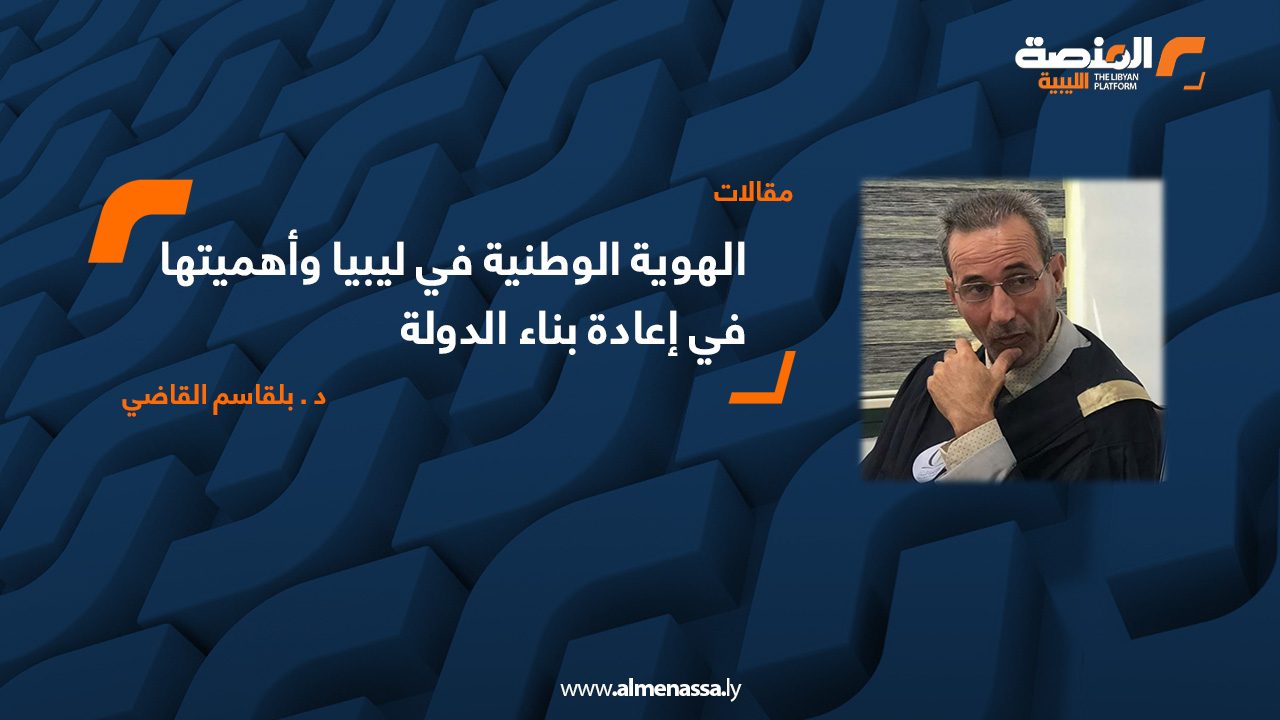 المنصة الليبية
THE LIBYAN PLATFORM

مقالات

الهوية الوطنية في ليبيا وأهميتها في إعادة بناء الدولة

د . بلقاسم القاضي

www.almenassa.ly